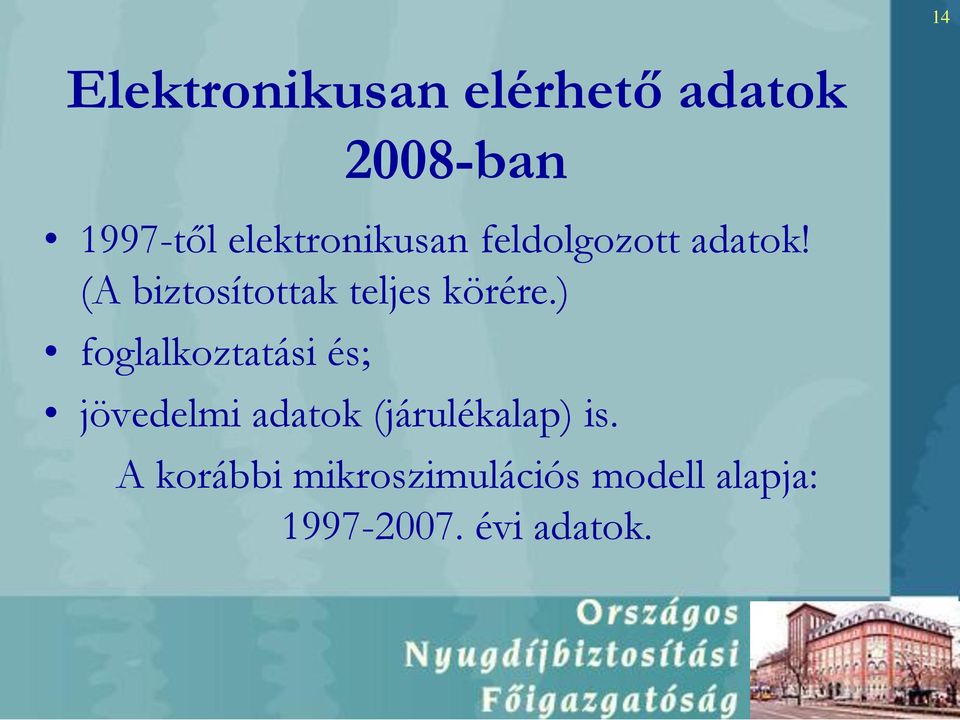 14

Elektronikusan elérhető adatok 2008-ban

• 1997-től elektronikusan feldolgozott adatok! (A biztosítottak teljes körére.)
• foglalkoztatási és;
• jövedelmi adatok (járulékalap) is.

A korábbi mikroszimulációs modell alapja: 1997-2007. évi adatok.

Országos Nyugdíjbiztosítási Főigazgatóság